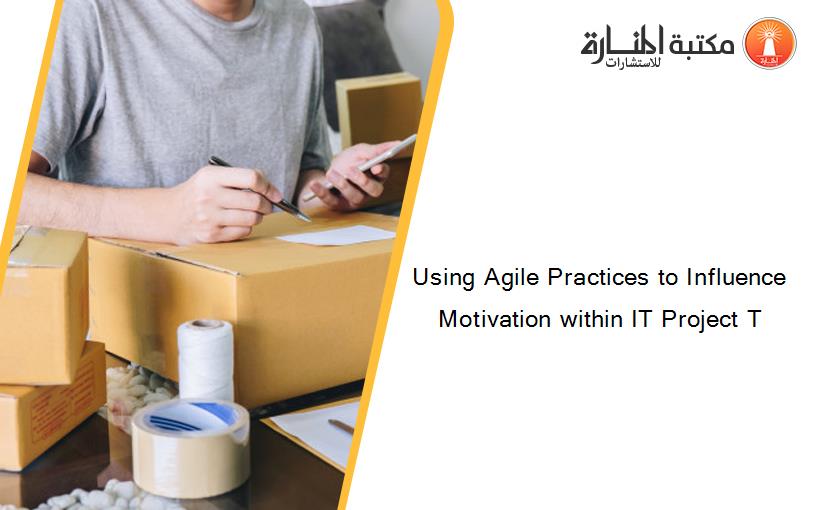 مكتبة المنارة للاستشارات

Using Agile Practices to Influence Motivation within IT Project T